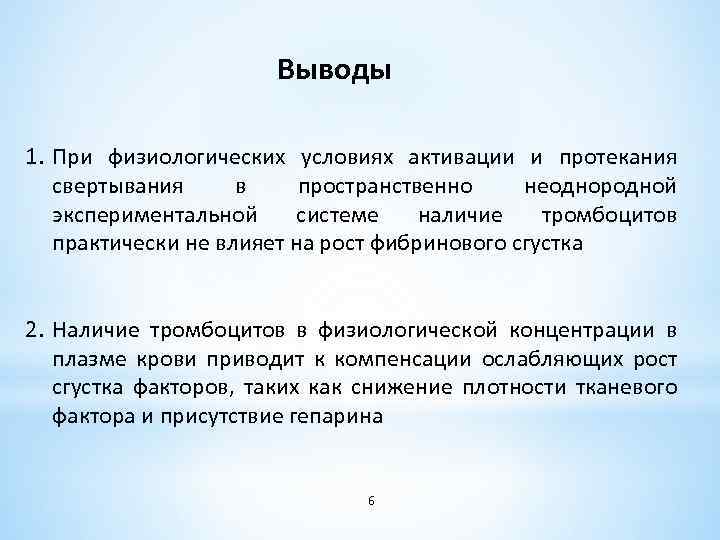 Выводы

1. При физиологических условиях активации и протекания свертывания в пространственно неоднородной экспериментальной системе наличие тромбоцитов практически не влияет на рост фибринового сгустка

2. Наличие тромбоцитов в физиологической концентрации в плазме крови приводит к компенсации ослабляющих рост сгустка факторов, таких как снижение плотности тканевого фактора и присутствие гепарина

6